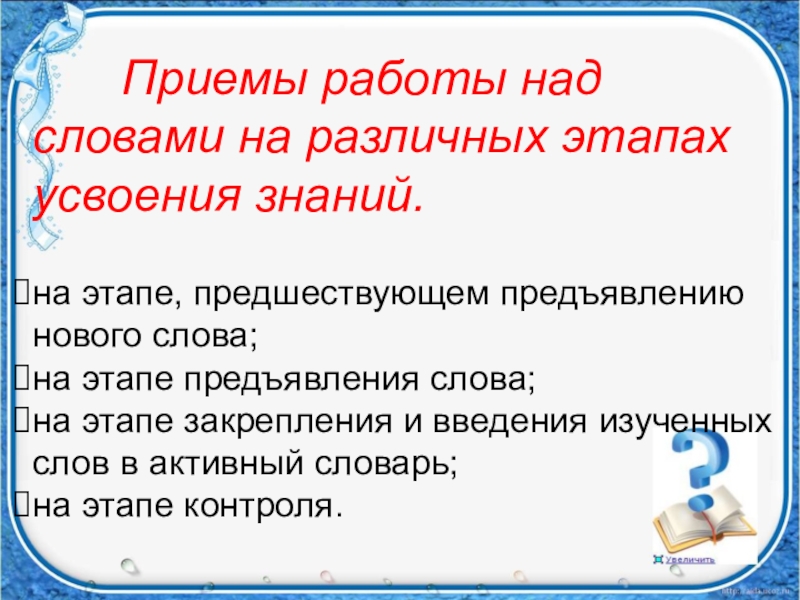 Приемы работы над словами на различных этапах усвоения знаний.

на этапе, предшествующем предъявлению нового слова;

на этапе предъявления слова;

на этапе закрепления и введения изученных слов в активный словарь;

на этапе контроля.

Увеличить